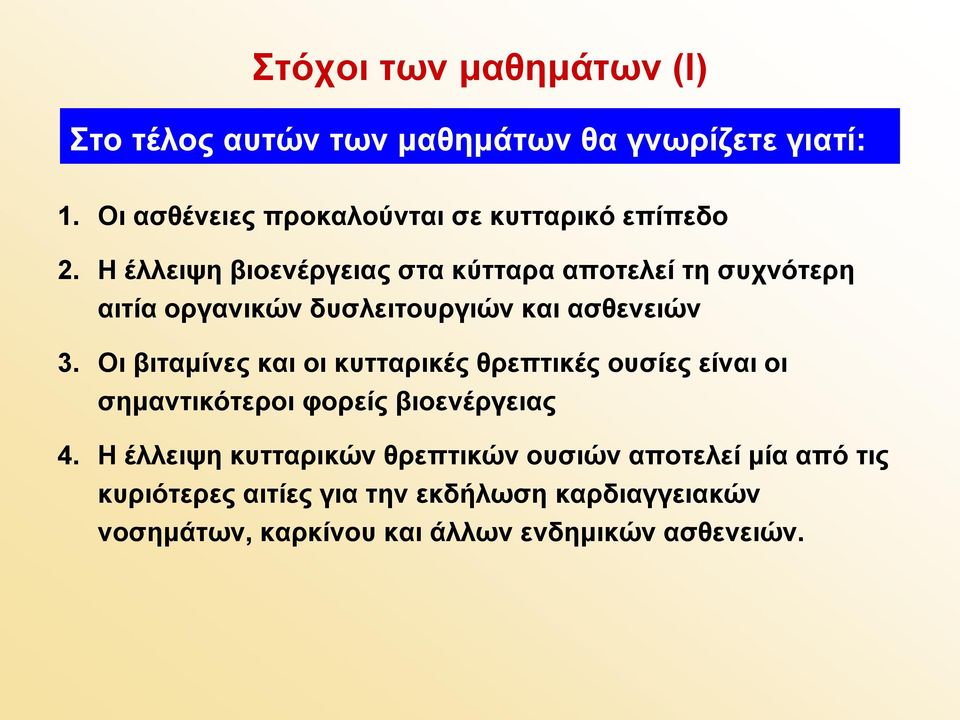 Στόχοι των μαθημάτων (I)

Στο τέλος αυτών των μαθημάτων θα γνωρίζετε γιατί:

1. Οι ασθένειες προκαλούνται σε κυτταρικό επίπεδο

2. Η έλλειψη βιοενέργειας στα κύτταρα αποτελεί τη συχνότερη αιτία οργανικών δυσλειτουργιών και ασθενειών

3. Οι βιταμίνες και οι κυτταρικές θρεπτικές ουσίες είναι οι σημαντικότεροι φορείς βιοενέργειας

4. Η έλλειψη κυτταρικών θρεπτικών ουσιών αποτελεί μία από τις κυριότερες αιτίες για την εκδήλωση καρδιαγγειακών νοσημάτων, καρκίνου και άλλων ενδημικών ασθενειών.